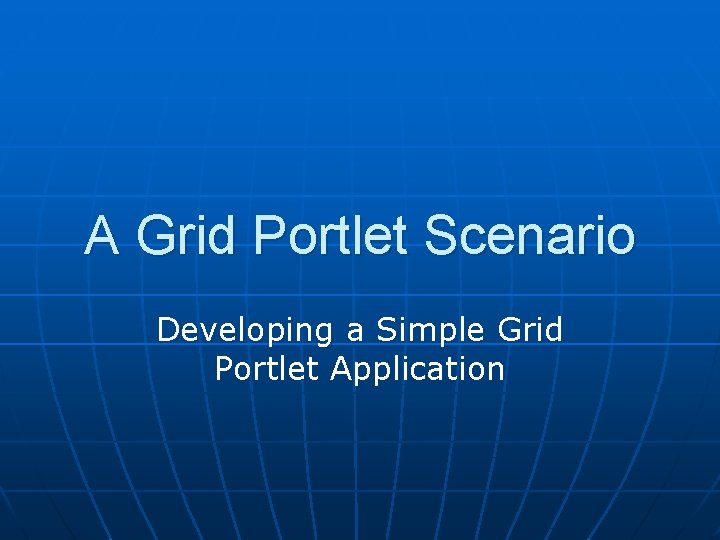 A Grid Portlet Scenario

Developing a Simple Grid Portlet Application